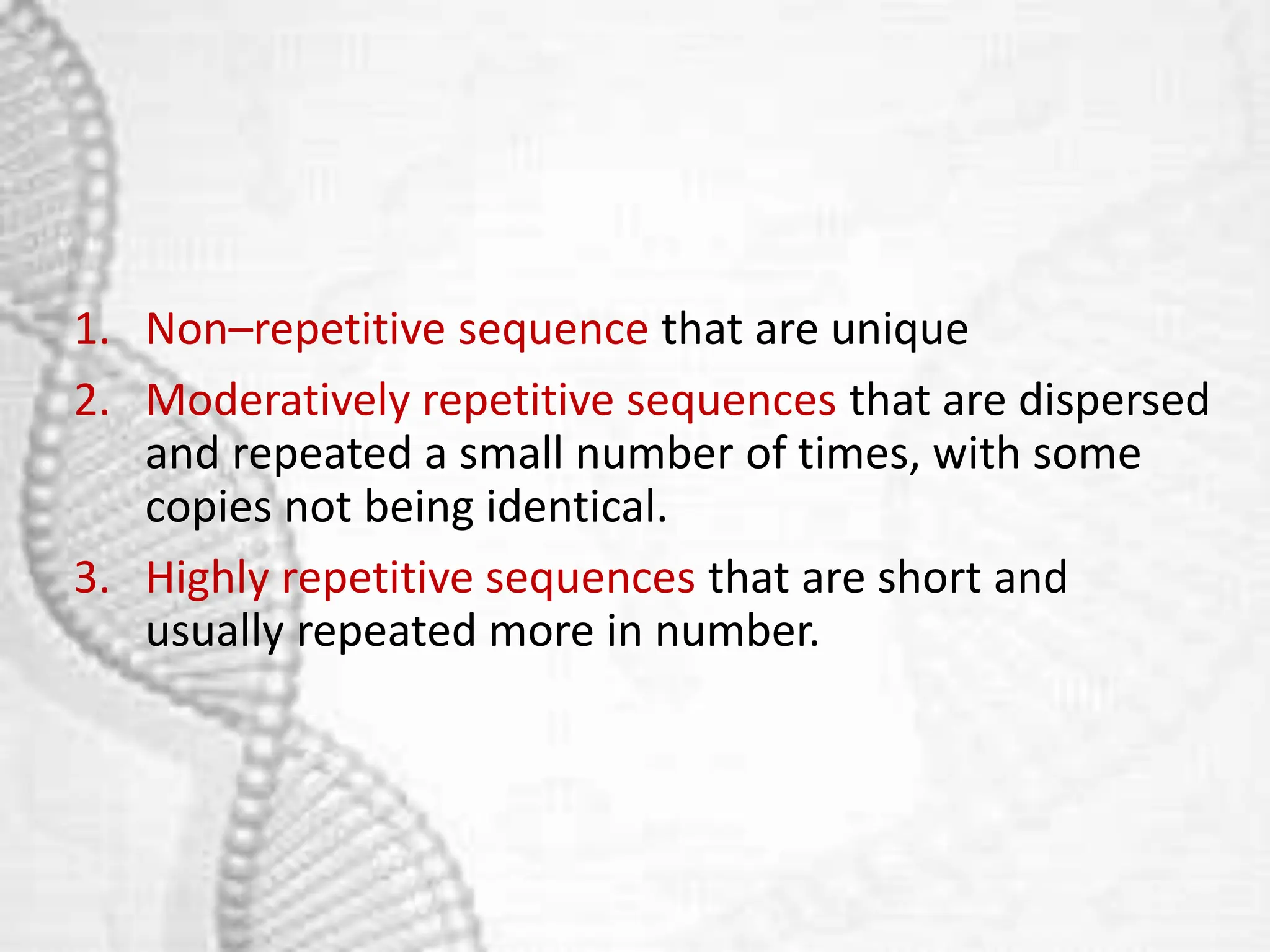 1. Non–repetitive sequence that are unique
2. Moderatively repetitive sequences that are dispersed and repeated a small number of times, with some copies not being identical.
3. Highly repetitive sequences that are short and usually repeated more in number.